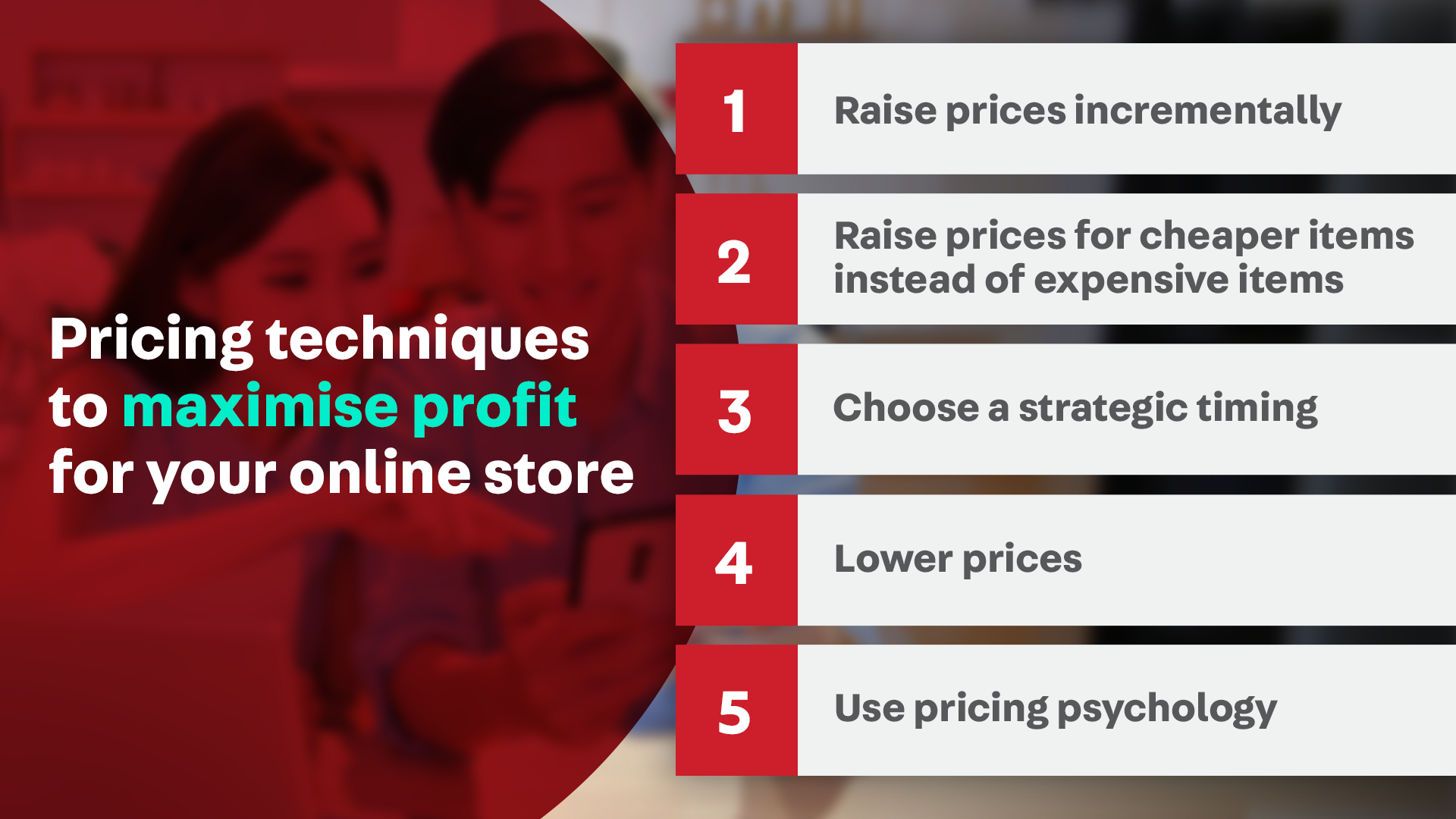 Pricing techniques to maximise profit for your online store

1 Raise prices incrementally

2 Raise prices for cheaper items instead of expensive items

3 Choose a strategic timing

4 Lower prices

5 Use pricing psychology